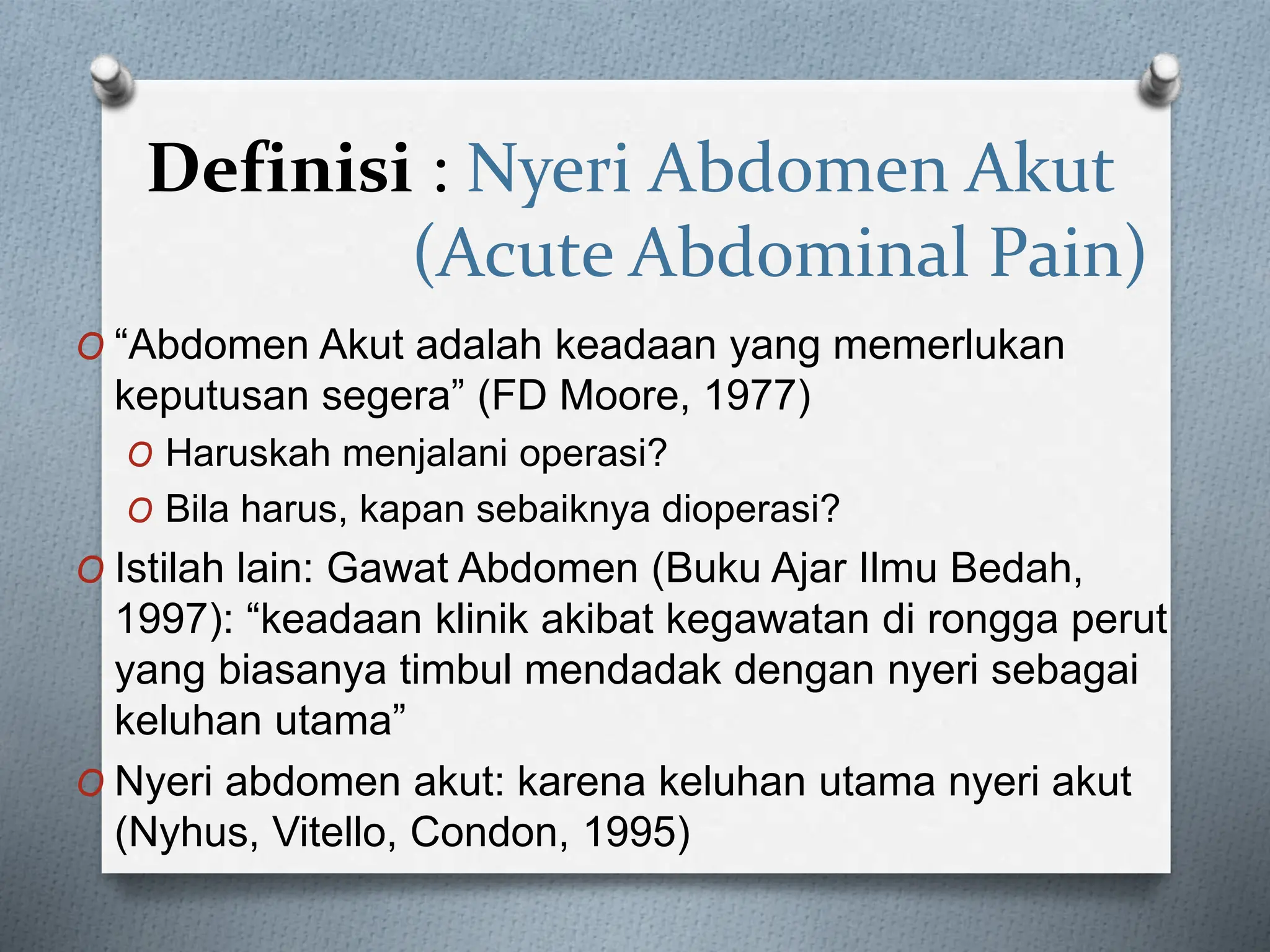 Definisi : Nyeri Abdomen Akut (Acute Abdominal Pain)

O “Abdomen Akut adalah keadaan yang memerlukan keputusan segera” (FD Moore, 1977)
O Haruskah menjalani operasi?
O Bila harus, kapan sebaiknya dioperasi?
O Istilah lain: Gawat Abdomen (Buku Ajar Ilmu Bedah, 1997): “keadaan klinik akibat kegawatan di rongga perut yang biasanya timbul mendadak dengan nyeri sebagai keluhan utama”
O Nyeri abdomen akut: karena keluhan utama nyeri akut (Nyhus, Vitello, Condon, 1995)